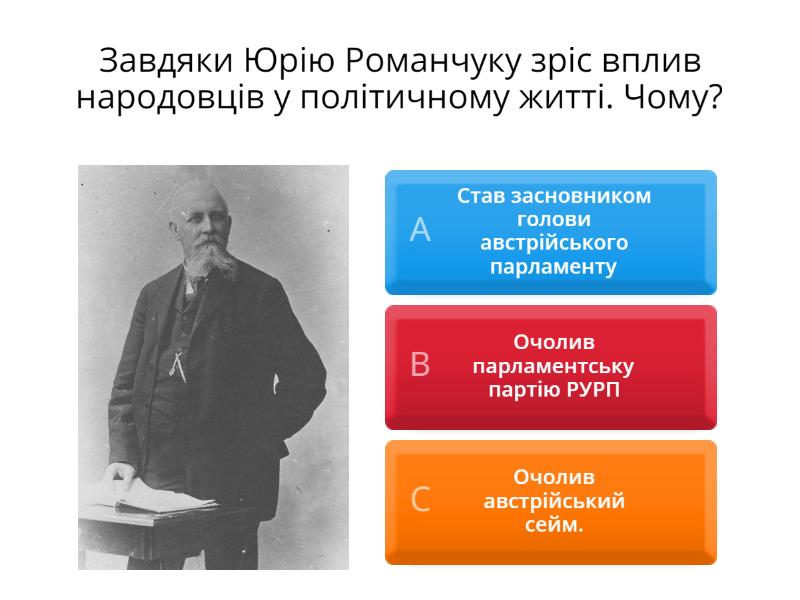 Завдяки Юрію Романчуку зріс вплив народовців у політичному житті. Чому?

A
Став засновником голови австрійського парламенту

B
Очолив парламентську партію РУРП

C
Очолив австрійський сейм.